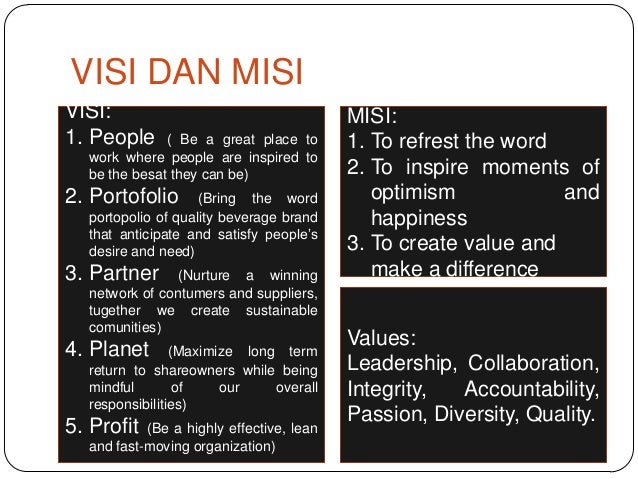 VISI DAN MISI

VISI:
1. People ( Be a great place to work where people are inspired to be the besat they can be)
2. Portofolio (Bring the word portopolio of quality beverage brand that anticipate and satisfy people's desire and need)
3. Partner (Nurture a winning network of contumers and suppliers, tugether we create sustainable comunities)
4. Planet (Maximize long term return to shareowners while being mindful of our overall responsibilities)
5. Profit (Be a highly effective, lean and fast-moving organization)

MISI:
1. To refrest the word
2. To inspire moments of optimism and happiness
3. To create value and make a difference

Values:
Leadership, Collaboration, Integrity, Accountability, Passion, Diversity, Quality.